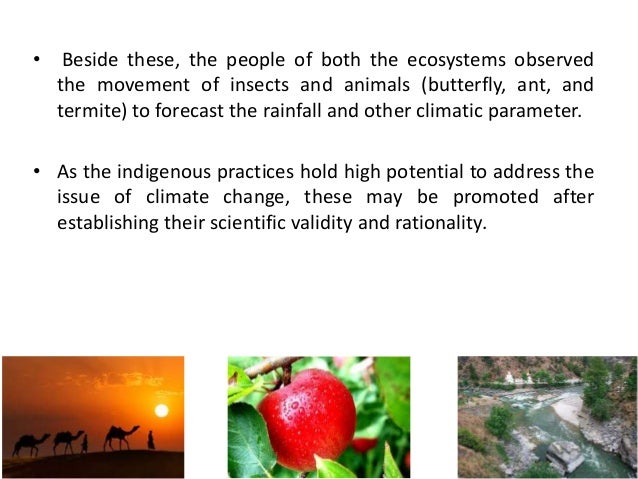 • Beside these, the people of both the ecosystems observed the movement of insects and animals (butterfly, ant, and termite) to forecast the rainfall and other climatic parameter.

• As the indigenous practices hold high potential to address the issue of climate change, these may be promoted after establishing their scientific validity and rationality.